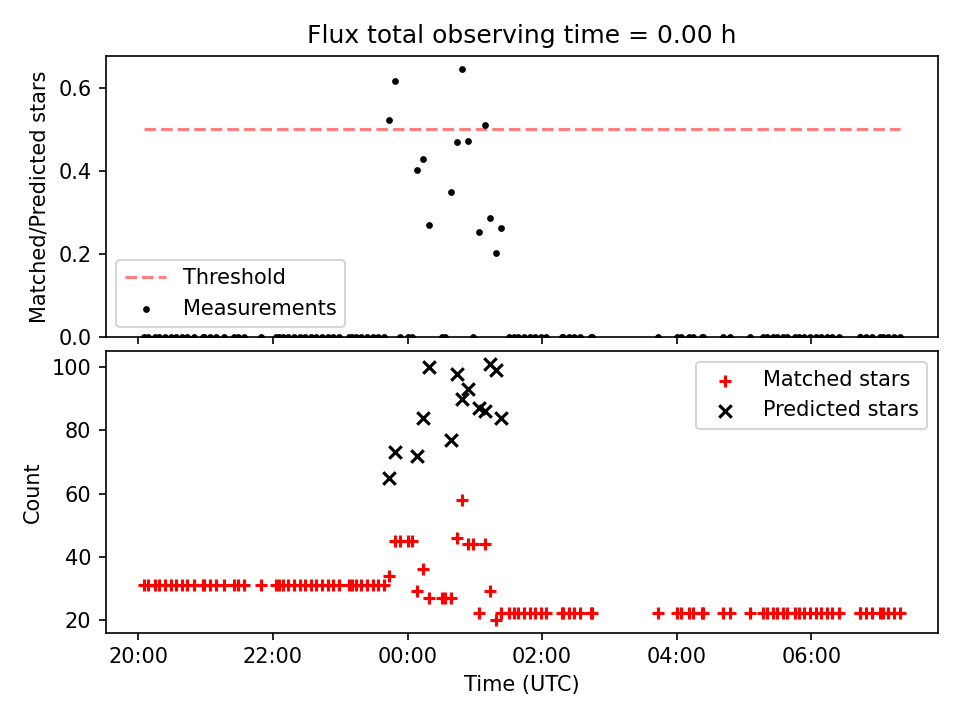 Flux total observing time = 0.00 h

Matched/Predicted stars

0.6
0.4
0.2
0.0

Threshold
Measurements

Count

100
80
60
40
20

Matched stars
Predicted stars

20:00
22:00
00:00
02:00
04:00
06:00

Time (UTC)